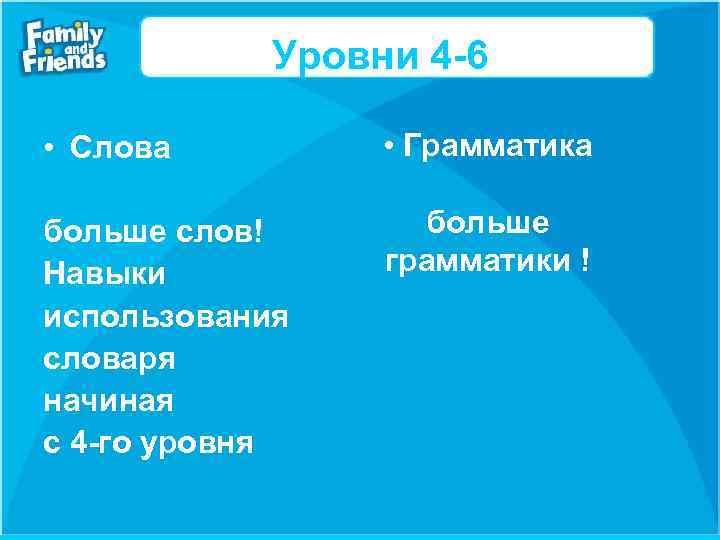 Family and Friends

Уровни 4-6

• Слова

больше слов!
Навыки использования словаря начиная с 4-го уровня

• Грамматика

больше грамматики !